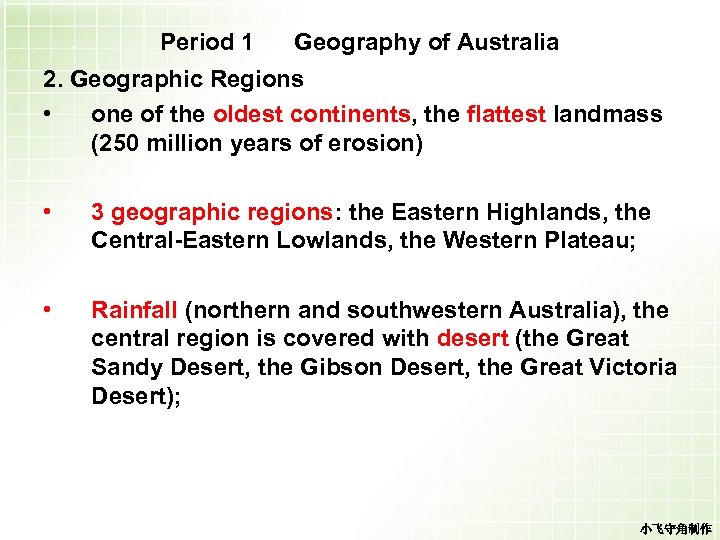 Period 1 Geography of Australia

2. Geographic Regions

• one of the oldest continents, the flattest landmass (250 million years of erosion)

• 3 geographic regions: the Eastern Highlands, the Central-Eastern Lowlands, the Western Plateau;

• Rainfall (northern and southwestern Australia), the central region is covered with desert (the Great Sandy Desert, the Gibson Desert, the Great Victoria Desert);

小飞守角制作